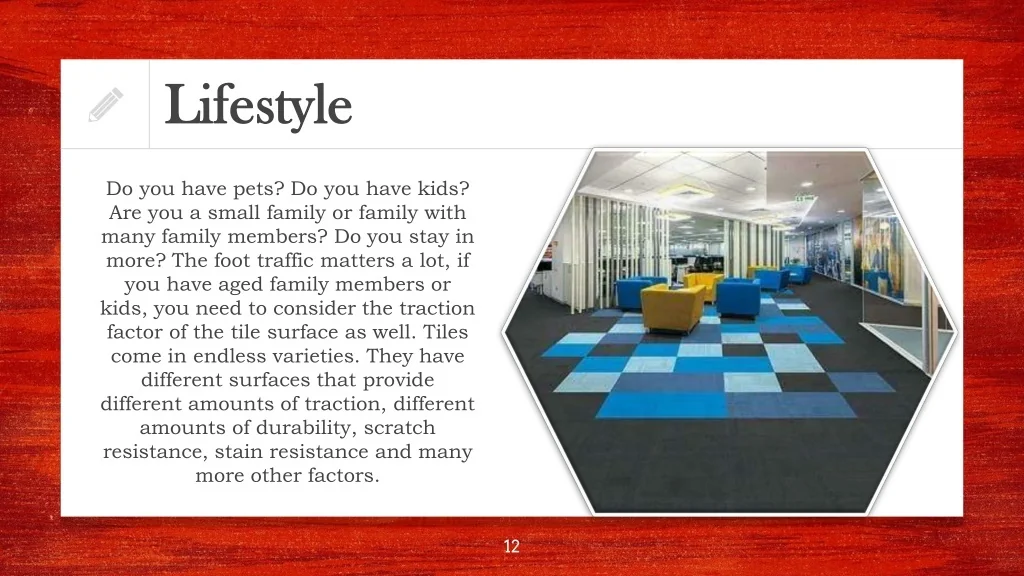 Lifestyle

Do you have pets? Do you have kids? Are you a small family or family with many family members? Do you stay in more? The foot traffic matters a lot, if you have aged family members or kids, you need to consider the traction factor of the tile surface as well. Tiles come in endless varieties. They have different surfaces that provide different amounts of traction, different amounts of durability, scratch resistance, stain resistance and many more other factors.

12